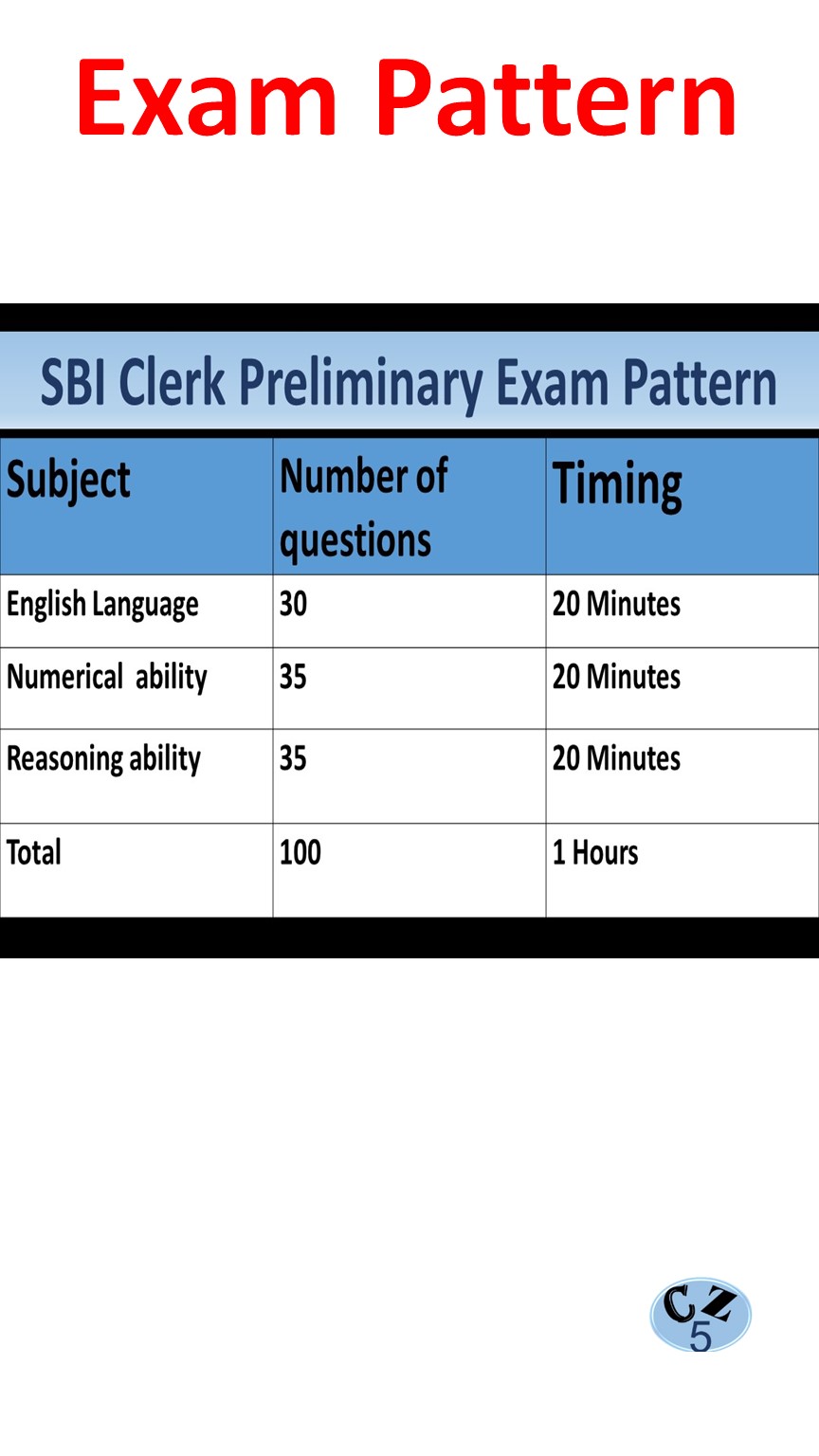 Exam Pattern

SBI Clerk Preliminary Exam Pattern

| Subject | Number of questions | Timing |
|---|---|---|
| English Language | 30 | 20 Minutes |
| Numerical ability | 35 | 20 Minutes |
| Reasoning ability | 35 | 20 Minutes |
| Total | 100 | 1 Hours |

CZ
5